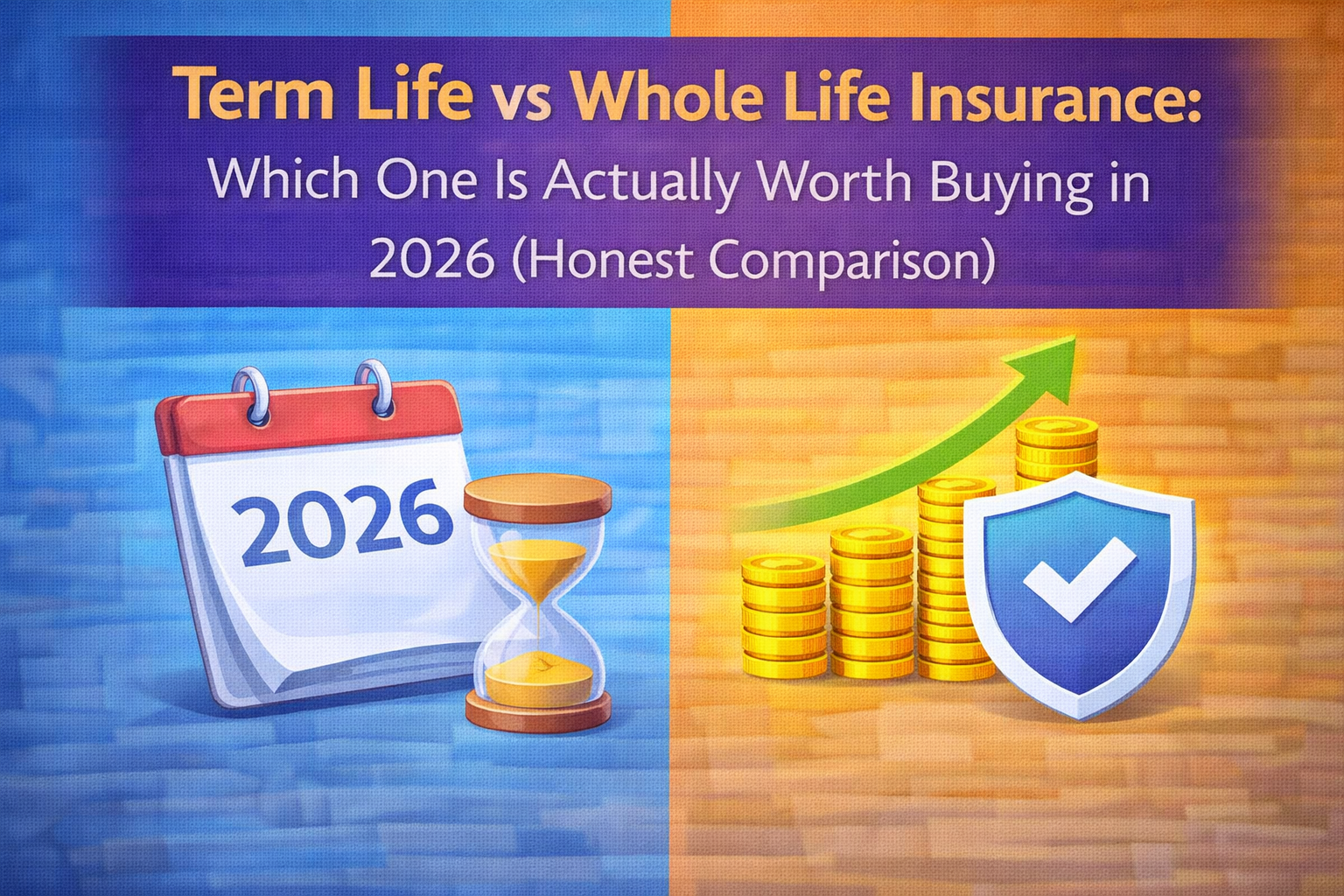 Term Life vs Whole Life Insurance:
Which One Is Actually Worth Buying in 2026 (Honest Comparison)

2026